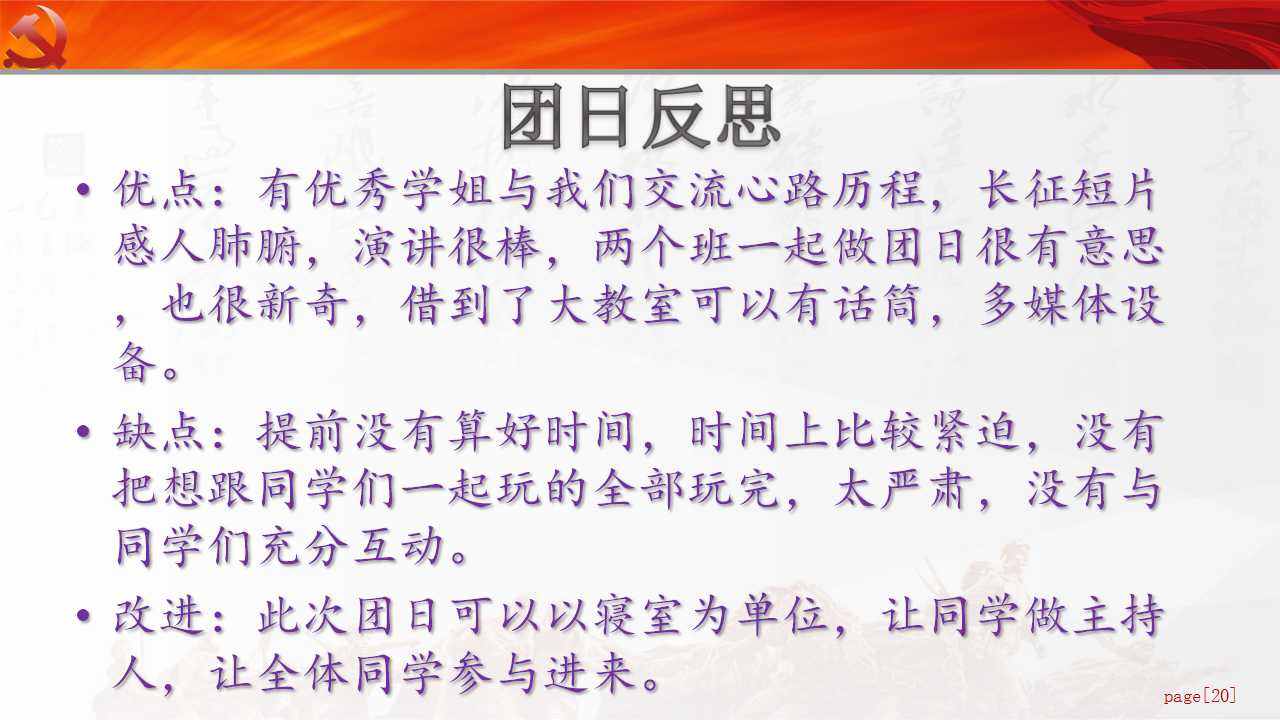 团日反思

• 优点：有优秀学姐与我们交流心路历程，长征短片感人肺腑，演讲很棒，两个班一起做团日很有意思，也很新奇，借到了大教室可以有话筒，多媒体设备。

• 缺点：提前没有算好时间，时间上比较紧迫，没有把想跟同学们一起玩的全部玩完，太严肃，没有与同学们充分互动。

• 改进：此次团日可以以寝室为单位，让同学做主持人，让全体同学参与进来。

page[20]